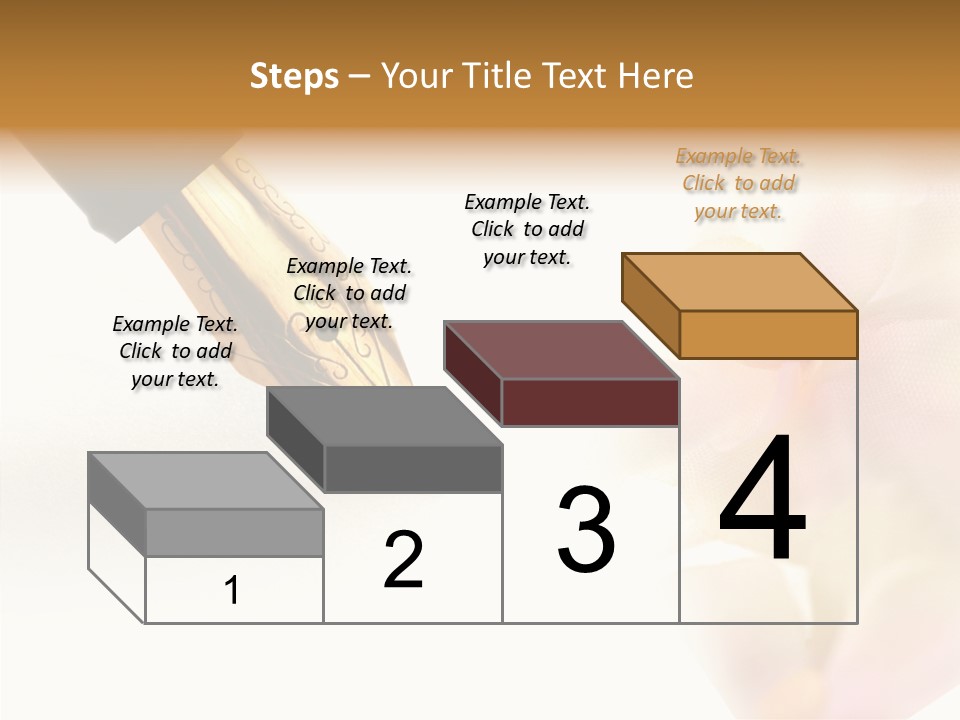 Steps – Your Title Text Here

Example Text. Click to add your text.

Example Text. Click to add your text.

Example Text. Click to add your text.

Example Text. Click to add your text.

1

2

3

4